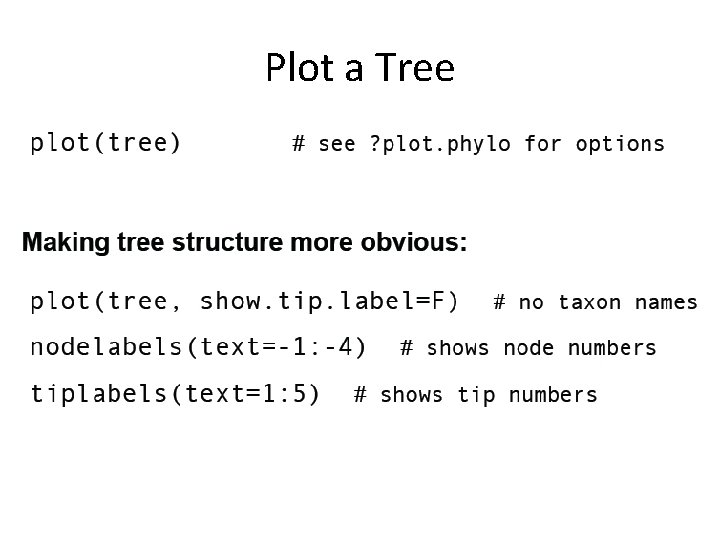 Plot a Tree

plot(tree)   # see ?plot.phylo for options

Making tree structure more obvious:

plot(tree, show.tip.label=F)  # no taxon names

nodelabels(text=-1:-4)  # shows node numbers

tiplabels(text=1:5)  # shows tip numbers